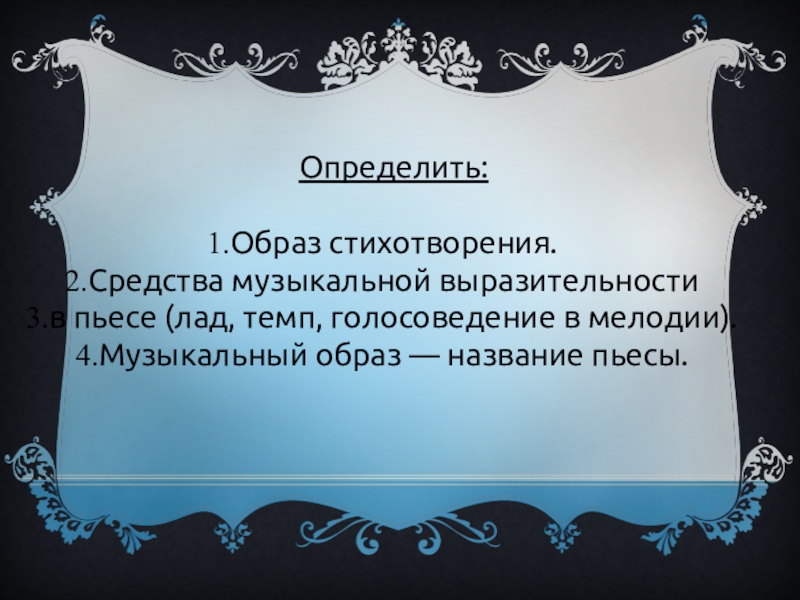 Определить:

1.Образ стихотворения.
2.Средства музыкальной выразительности
3.в пьесе (лад, темп, голосоведение в мелодии).
4.Музыкальный образ — название пьесы.